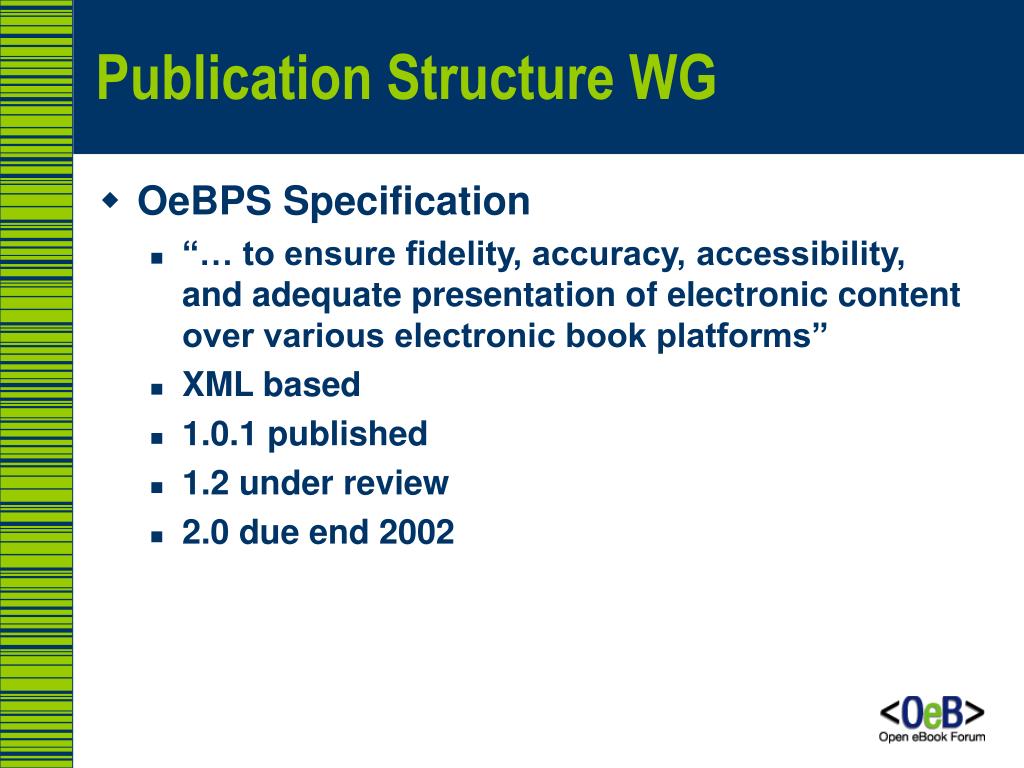 Publication Structure WG

OeBPS Specification

“… to ensure fidelity, accuracy, accessibility, and adequate presentation of electronic content over various electronic book platforms”

XML based

1.0.1 published

1.2 under review

2.0 due end 2002

<OeB>
Open eBook Forum